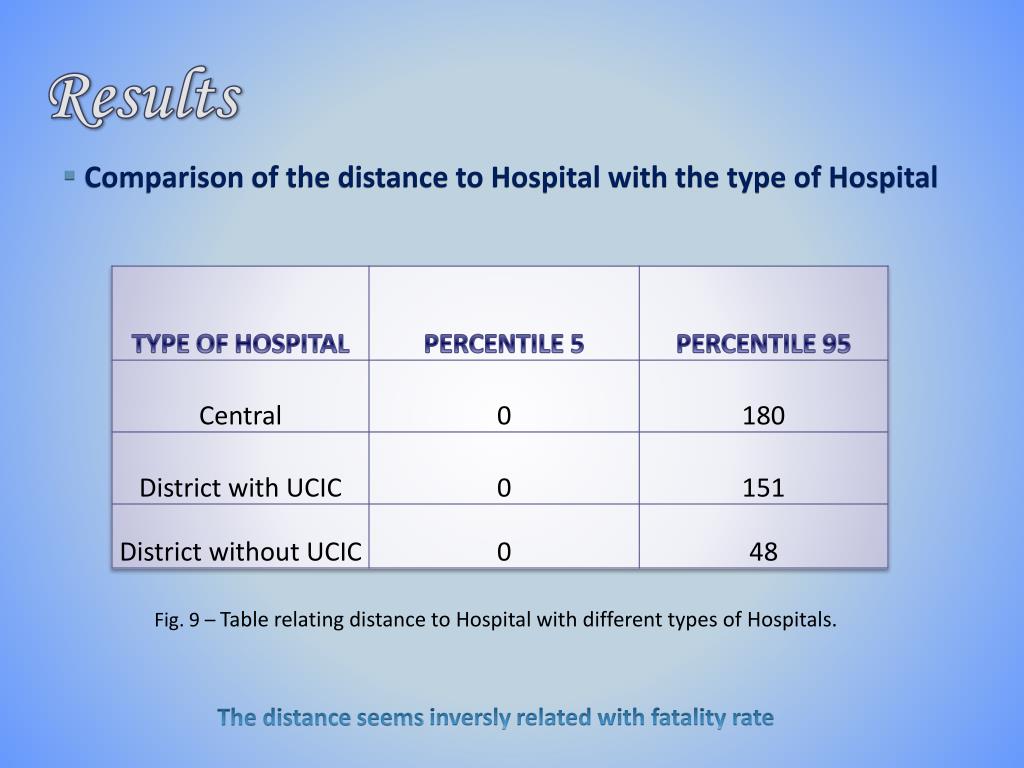 Results

Comparison of the distance to Hospital with the type of Hospital

| TYPE OF HOSPITAL | PERCENTILE 5 | PERCENTILE 95 |
|---|---|---|
| Central | 0 | 180 |
| District with UCIC | 0 | 151 |
| District without UCIC | 0 | 48 |

Fig. 9 – Table relating distance to Hospital with different types of Hospitals.

The distance seems inversly related with fatality rate